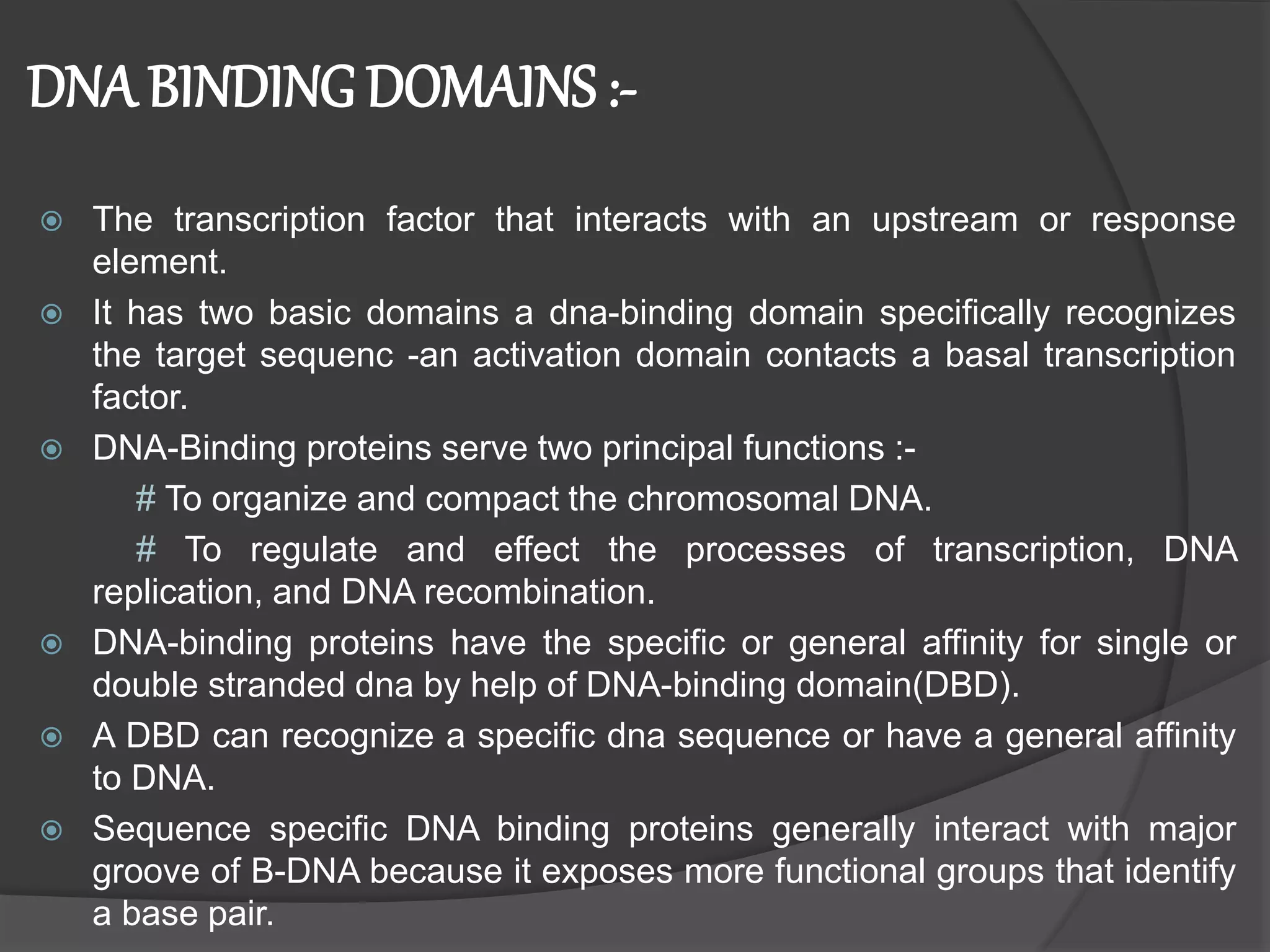 DNA BINDING DOMAINS :-

The transcription factor that interacts with an upstream or response element.

It has two basic domains a dna-binding domain specifically recognizes the target sequenc -an activation domain contacts a basal transcription factor.

DNA-Binding proteins serve two principal functions :-

# To organize and compact the chromosomal DNA.

# To regulate and effect the processes of transcription, DNA replication, and DNA recombination.

DNA-binding proteins have the specific or general affinity for single or double stranded dna by help of DNA-binding domain(DBD).

A DBD can recognize a specific dna sequence or have a general affinity to DNA.

Sequence specific DNA binding proteins generally interact with major groove of B-DNA because it exposes more functional groups that identify a base pair.